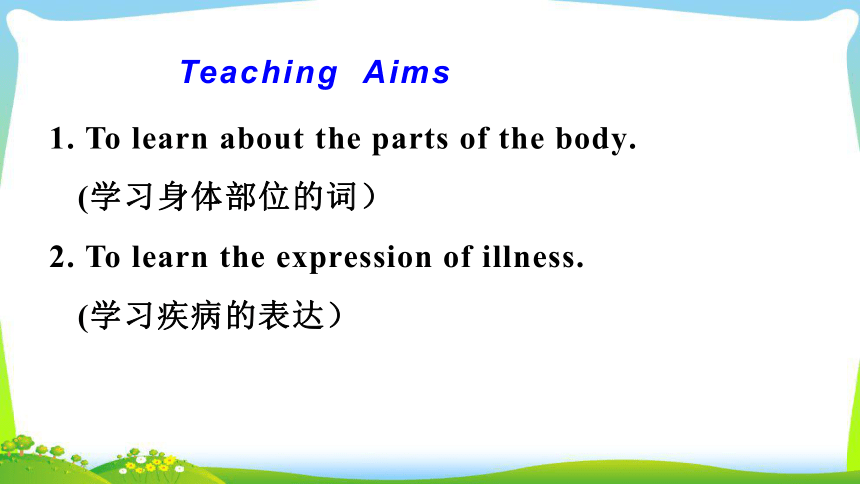 Teaching Aims

1. To learn about the parts of the body.

(学习身体部位的词）

2. To learn the expression of illness.

(学习疾病的表达）